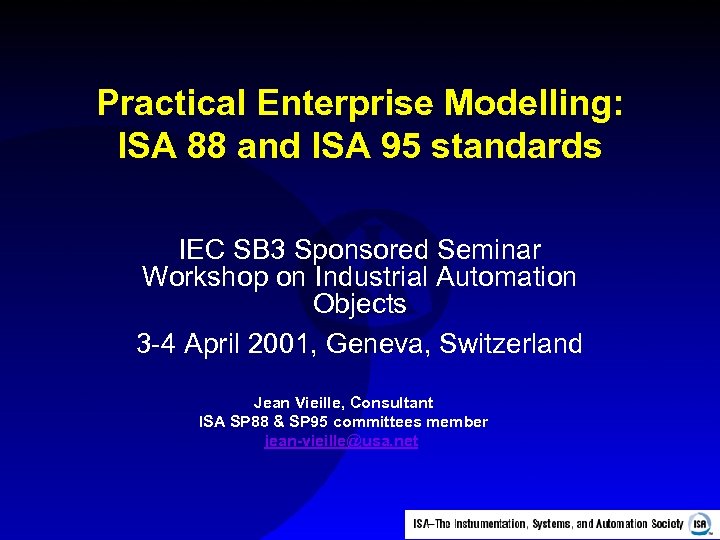 Practical Enterprise Modelling: ISA 88 and ISA 95 standards

IEC SB3 Sponsored Seminar Workshop on Industrial Automation Objects

3-4 April 2001, Geneva, Switzerland

Jean Vieille, Consultant
ISA SP88 & SP95 committees member
jean-vieille@usa.net

ISA–The Instrumentation, Systems, and Automation Society ISA